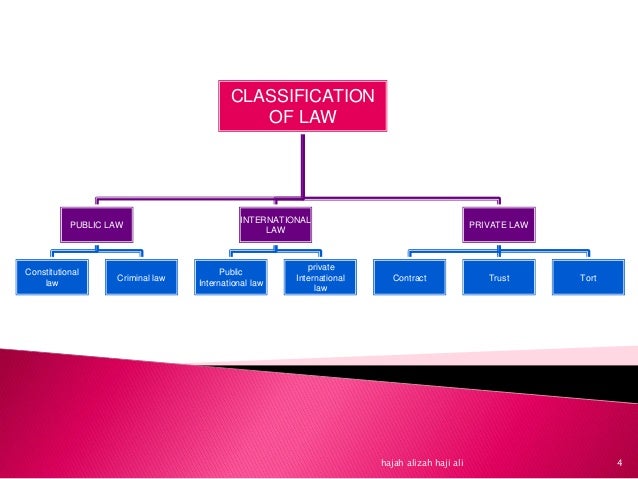 CLASSIFICATION OF LAW

PUBLIC LAW

INTERNATIONAL LAW

PRIVATE LAW

Constitutional law

Criminal law

Public International law

private International law

Contract

Trust

Tort

hajah alizah haji ali

4